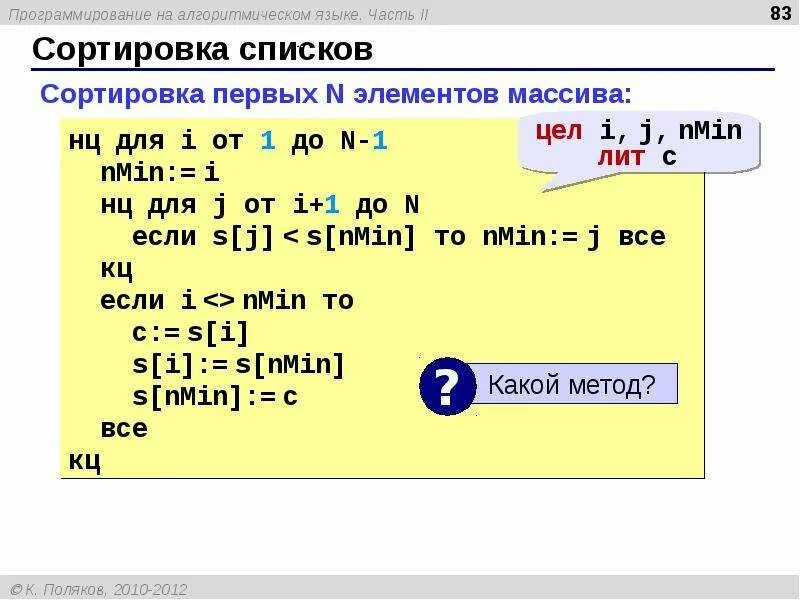 Программирование на алгоритмическом языке. Часть II

83

Сортировка списков

Сортировка первых N элементов массива:

цел i, j, nMin
лит c

нц для i от 1 до N-1
nMin:= i
нц для j от i+1 до N
если s[j] < s[nMin] то nMin:= j все
кц
если i <> nMin то
c:= s[i]
s[i]:= s[nMin]
s[nMin]:= c
все
кц

?

Какой метод?

© К. Поляков, 2010-2012